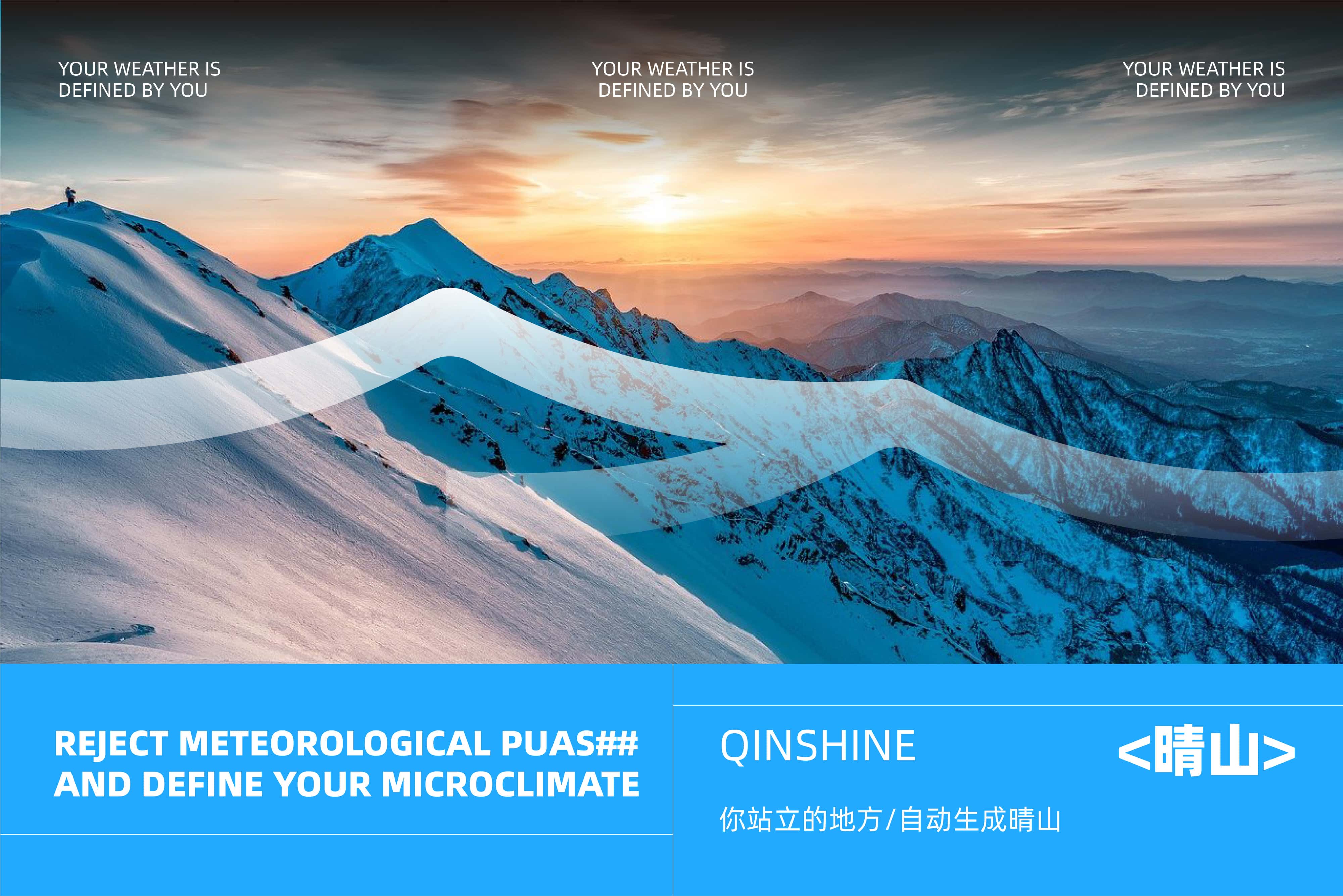 YOUR WEATHER IS DEFINED BY YOU

YOUR WEATHER IS DEFINED BY YOU

YOUR WEATHER IS DEFINED BY YOU

REJECT METEOROLOGICAL PUAS## AND DEFINE YOUR MICROCLIMATE

QINSHINE

<晴山>

你站立的地方/自动生成晴山